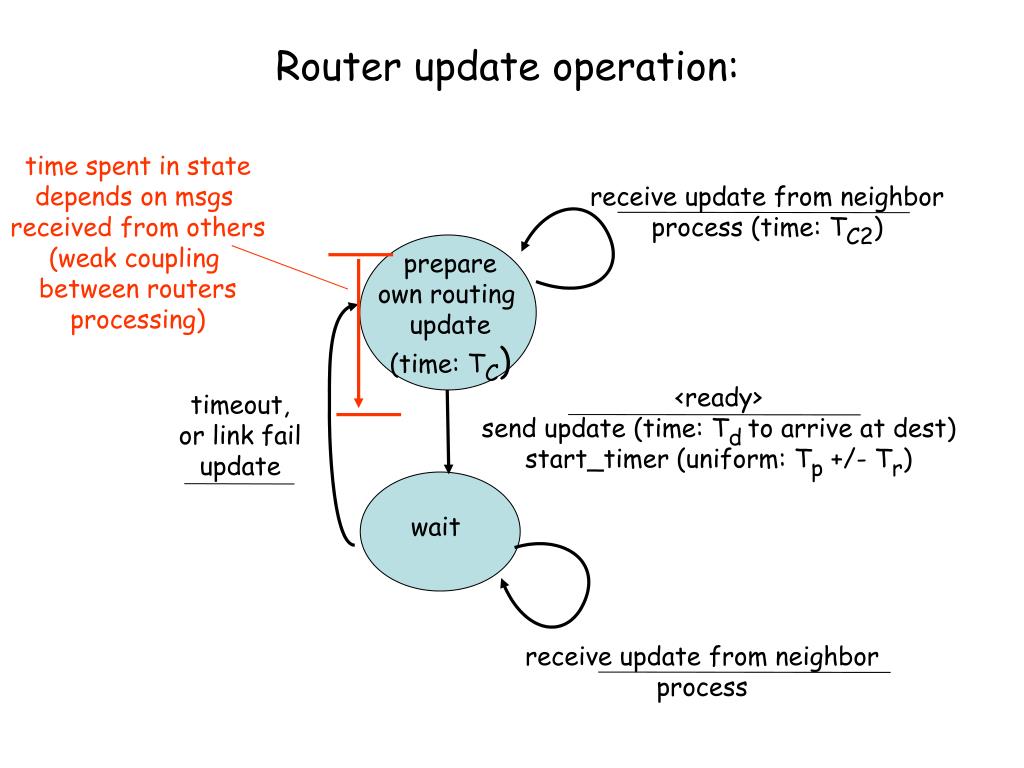 Router update operation:

time spent in state depends on msgs received from others (weak coupling between routers processing)

receive update from neighbor
process (time: $T_{C2}$)

prepare own routing update (time: $T_C$)

timeout, or link fail update

<ready>
send update (time: $T_d$ to arrive at dest)
start_timer (uniform: $T_p$ +/- $T_r$)

wait

receive update from neighbor
process